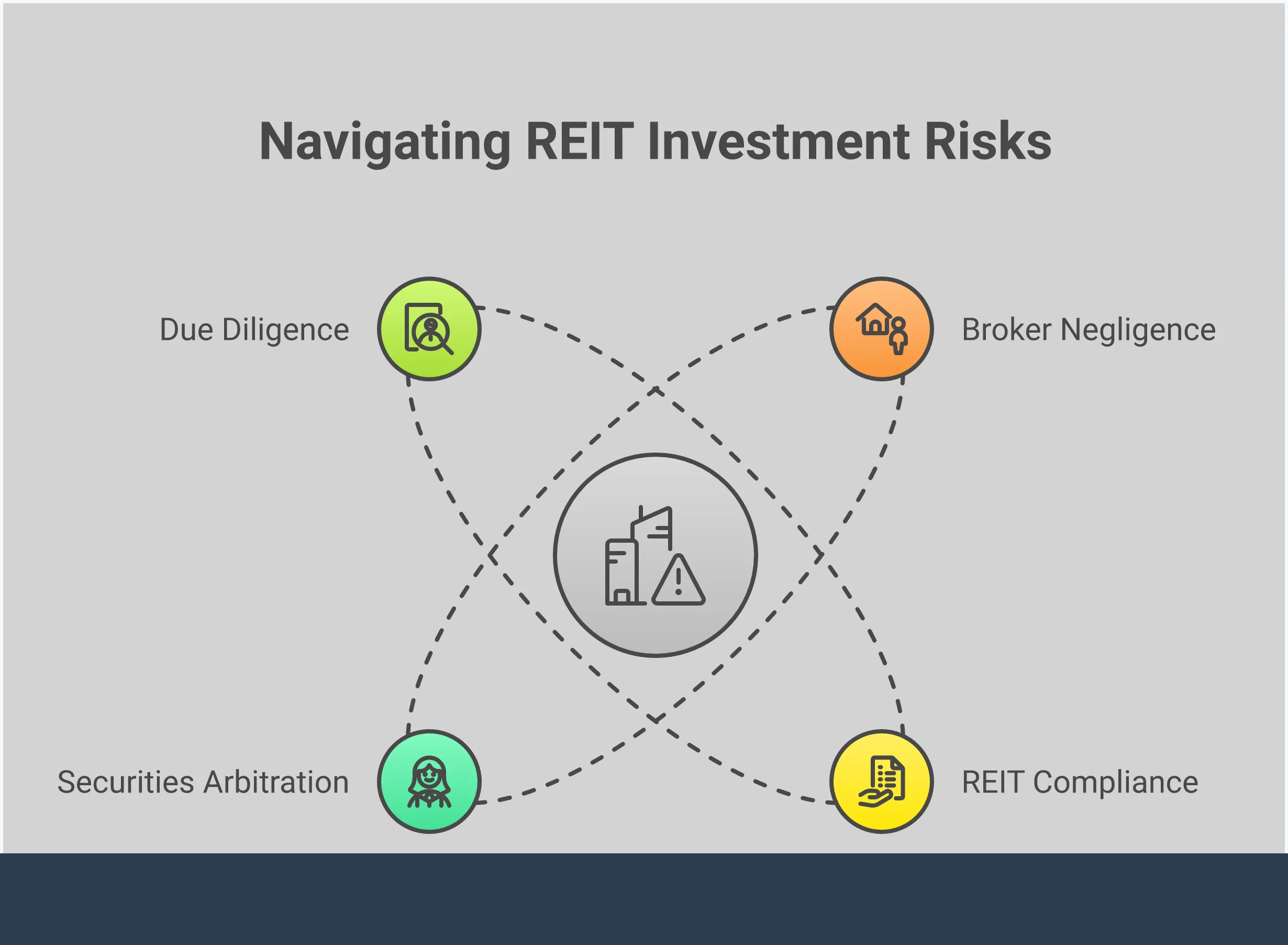 Navigating REIT Investment Risks

Due Diligence

Broker Negligence

Securities Arbitration

REIT Compliance